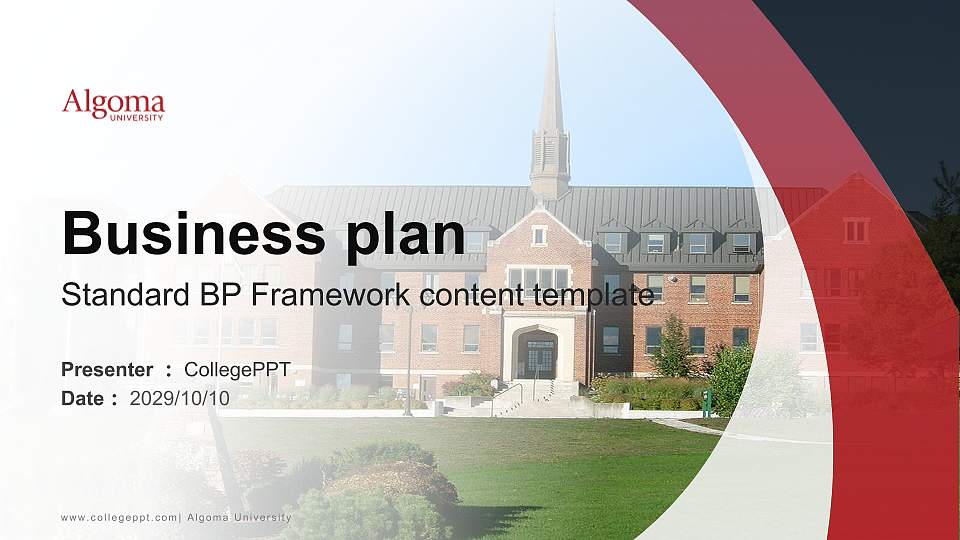 Algoma
UNIVERSITY

Business plan
Standard BP Framework content template

Presenter ： CollegePPT
Date： 2029/10/10

www.collegeppt.com| Algoma University